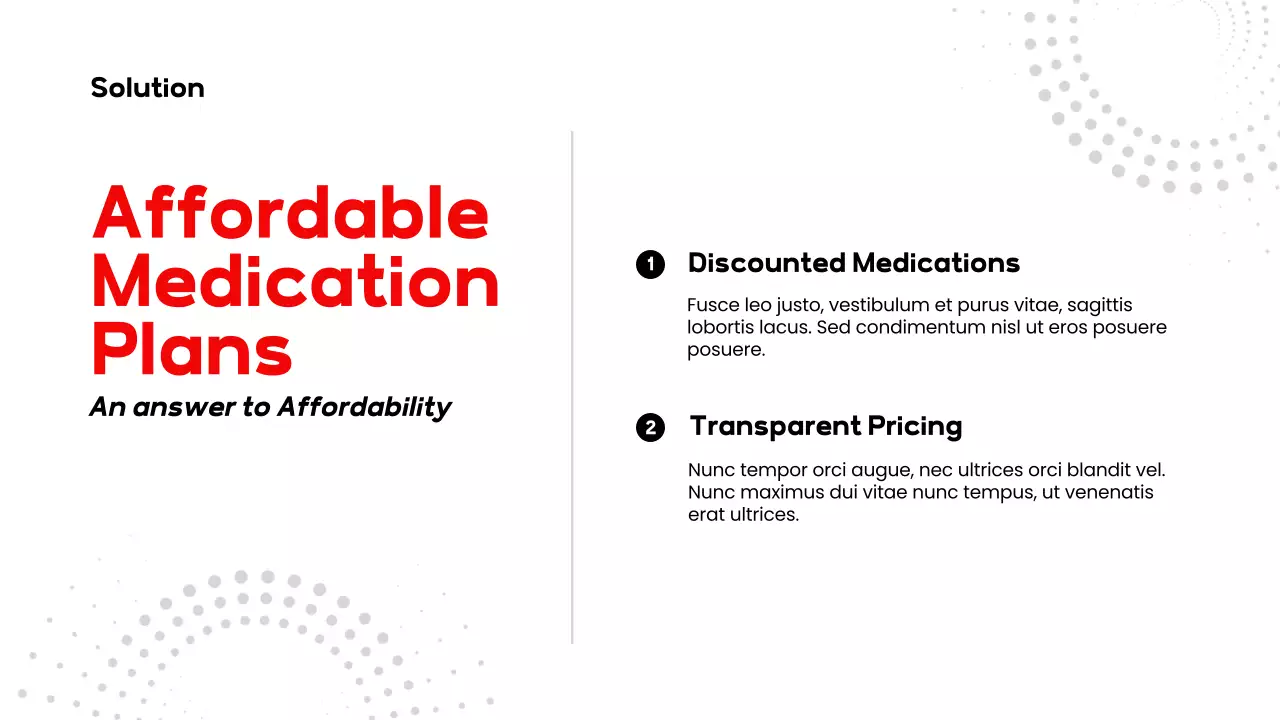 Solution

Affordable Medication Plans

An answer to Affordability

1 Discounted Medications

Fusce leo justo, vestibulum et purus vitae, sagittis lobortis lacus. Sed condimentum nisl ut eros posuere posuere.

2 Transparent Pricing

Nunc tempor orci augue, nec ultrices orci blandit vel. Nunc maximus dui vitae nunc tempus, ut venenatis erat ultrices.